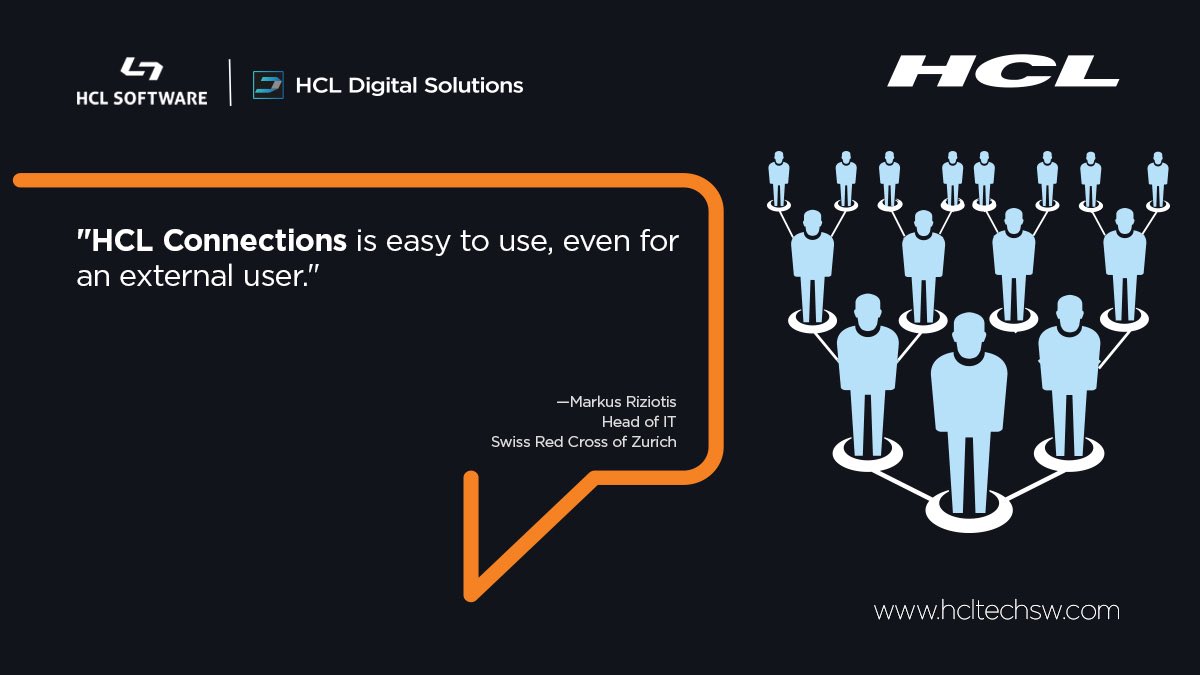 HCL SOFTWARE

HCL Digital Solutions

HCL

"HCL Connections is easy to use, even for an external user."

—Markus Riziotis
Head of IT
Swiss Red Cross of Zurich

www.hcltechsw.com